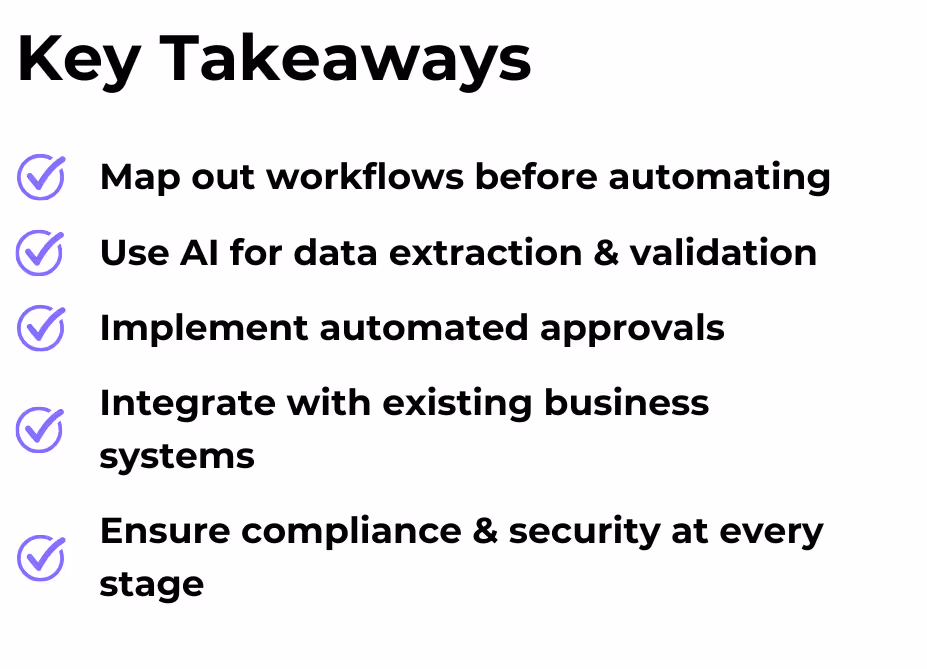 Key Takeaways

Map out workflows before automating

Use AI for data extraction & validation

Implement automated approvals

Integrate with existing business systems

Ensure compliance & security at every stage